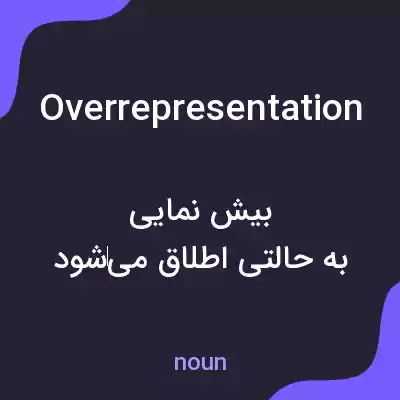 Overrepresentation

بیش نمایی

به حالتی اطلاق می‌شود

noun